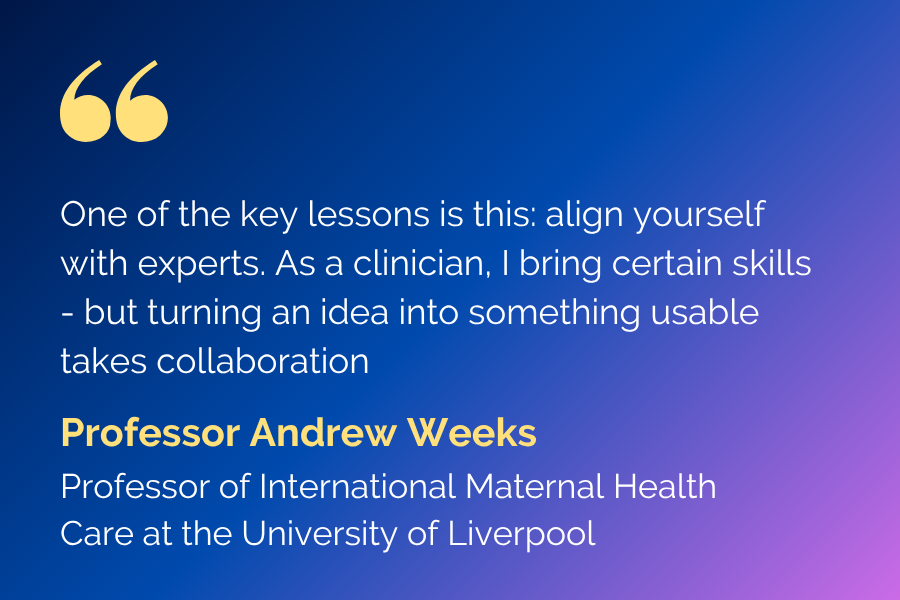 “

One of the key lessons is this: align yourself with experts. As a clinician, I bring certain skills - but turning an idea into something usable takes collaboration

Professor Andrew Weeks

Professor of International Maternal Health Care at the University of Liverpool